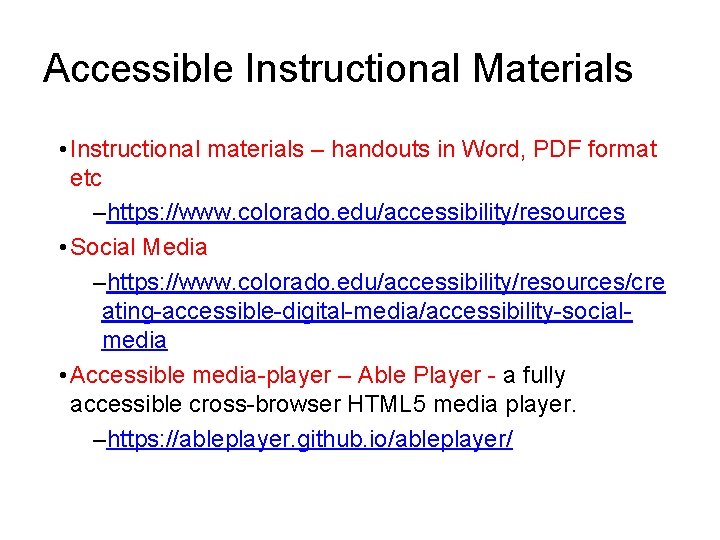 Accessible Instructional Materials

• Instructional materials – handouts in Word, PDF format etc

–https://www.colorado.edu/accessibility/resources

• Social Media

–https://www.colorado.edu/accessibility/resources/creating-accessible-digital-media/accessibility-social-media

• Accessible media-player – Able Player - a fully accessible cross-browser HTML5 media player.

–https://ableplayer.github.io/ableplayer/